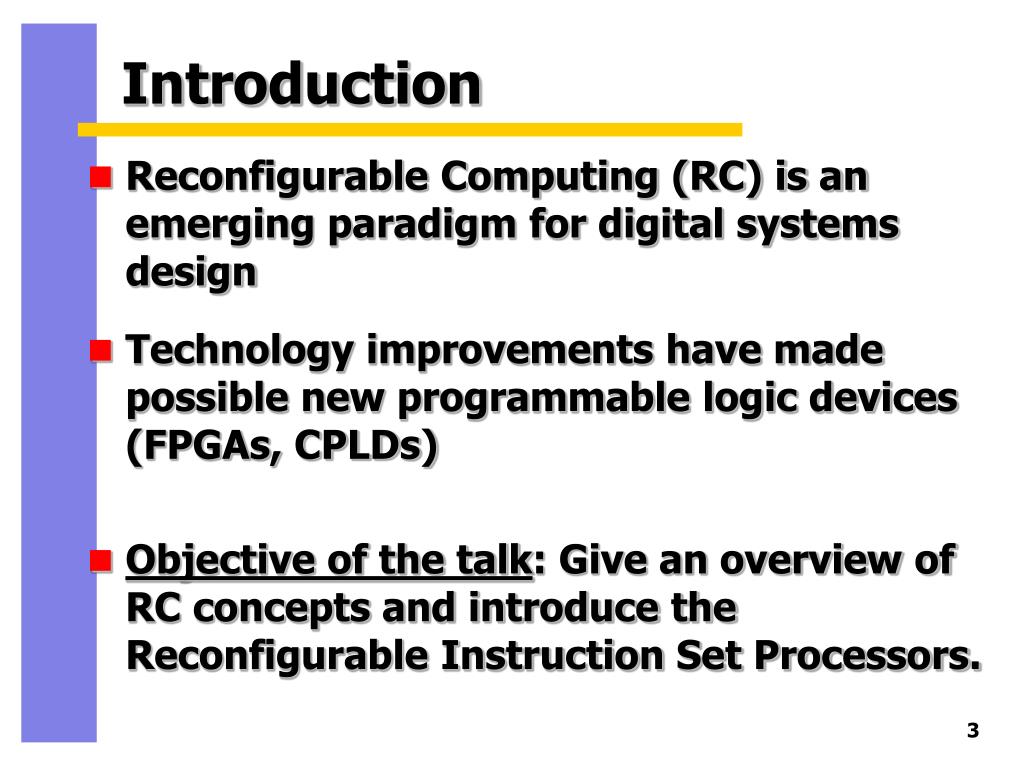 Introduction

Reconfigurable Computing (RC) is an emerging paradigm for digital systems design

Technology improvements have made possible new programmable logic devices (FPGAs, CPLDs)

Objective of the talk: Give an overview of RC concepts and introduce the Reconfigurable Instruction Set Processors.

3